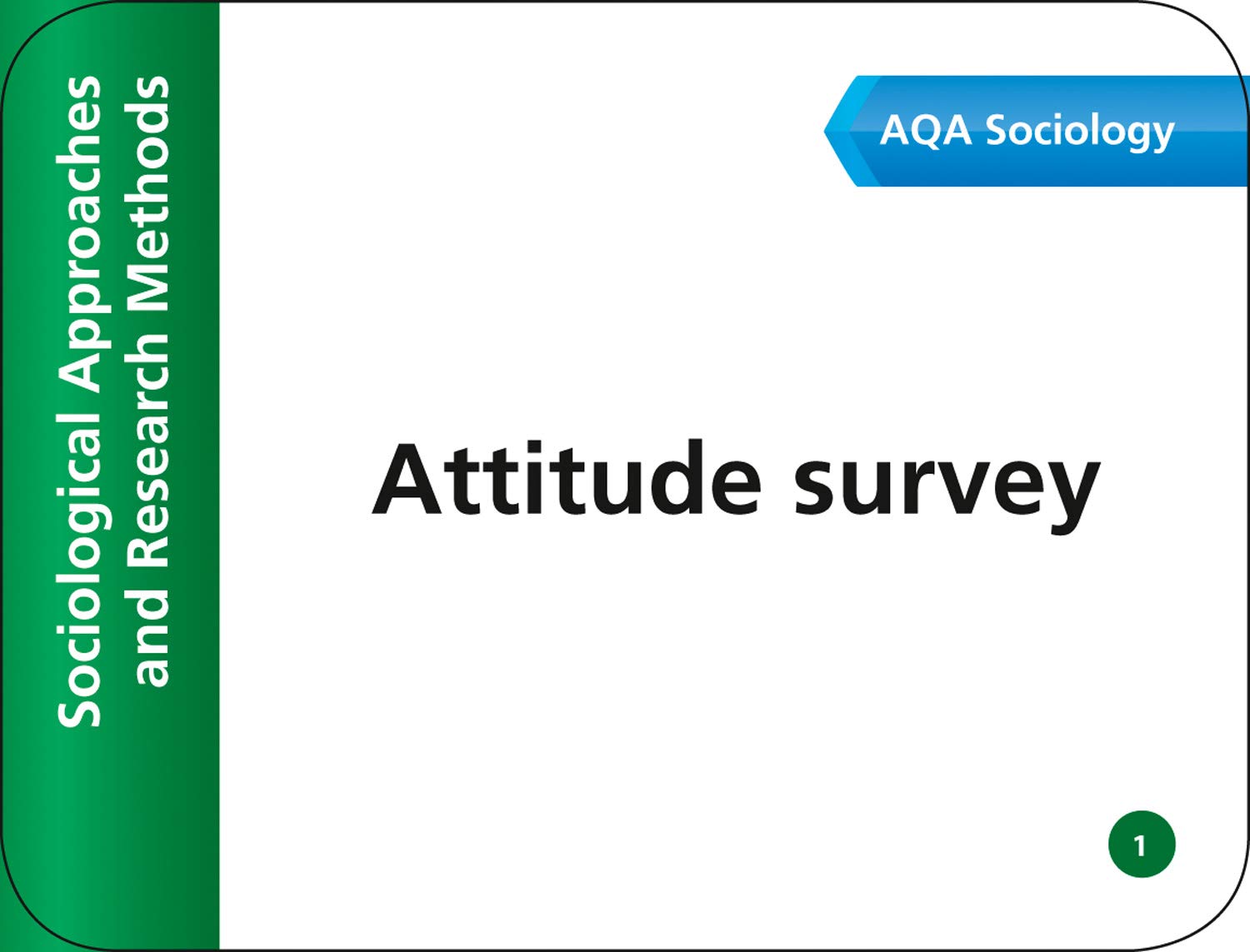 Sociological Approaches and Research Methods

AQA Sociology

Attitude survey

1